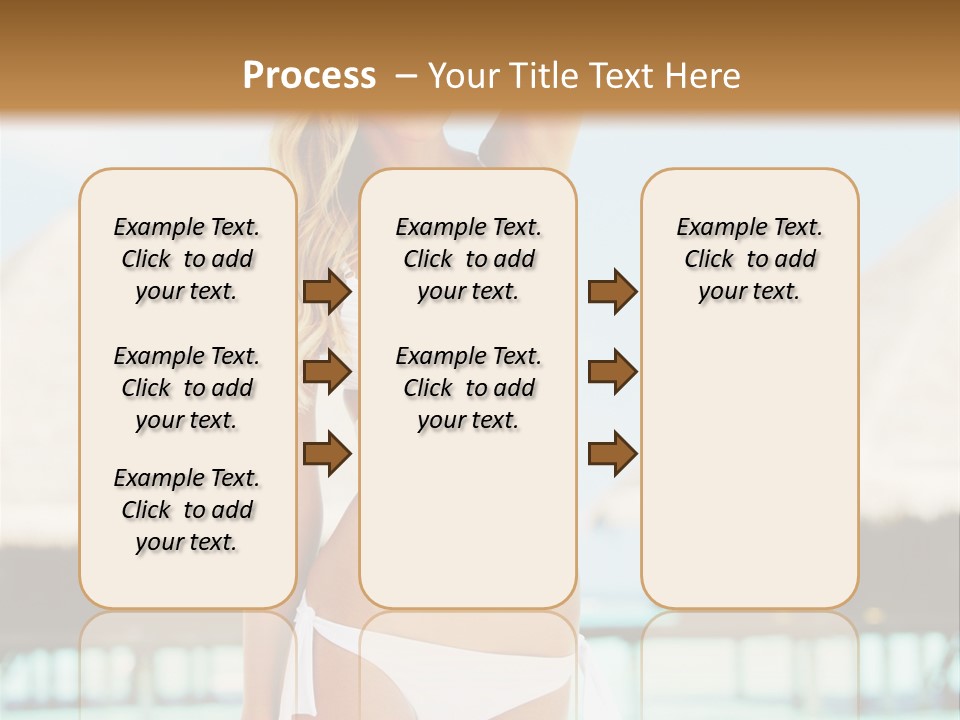 Process – Your Title Text Here

Example Text. Click to add your text.

Example Text. Click to add your text.

Example Text. Click to add your text.

Example Text. Click to add your text.

Example Text. Click to add your text.

Example Text. Click to add your text.